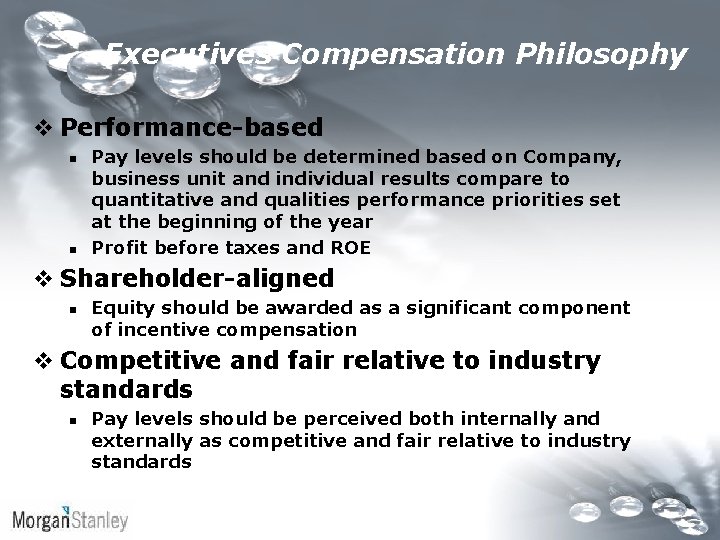 Executives Compensation Philosophy

❖ Performance-based

▪ Pay levels should be determined based on Company, business unit and individual results compare to quantitative and qualities performance priorities set at the beginning of the year

▪ Profit before taxes and ROE

❖ Shareholder-aligned

▪ Equity should be awarded as a significant component of incentive compensation

❖ Competitive and fair relative to industry standards

▪ Pay levels should be perceived both internally and externally as competitive and fair relative to industry standards

MorganStanley